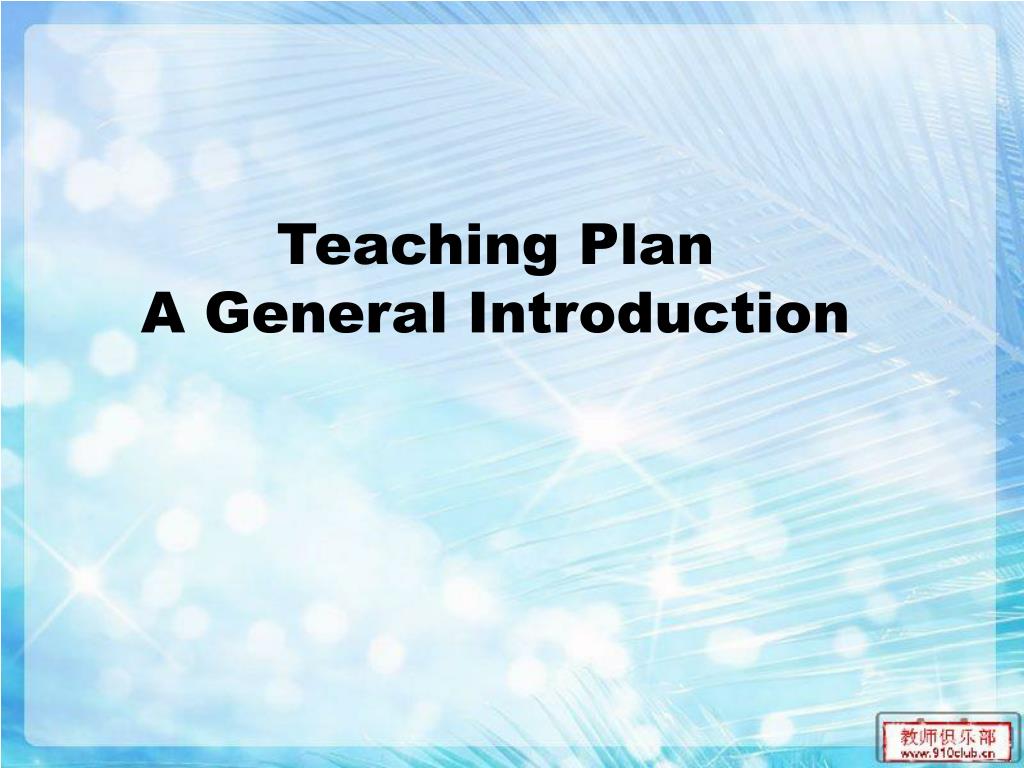 Teaching Plan
A General Introduction

教师俱乐部
www.910club.cn